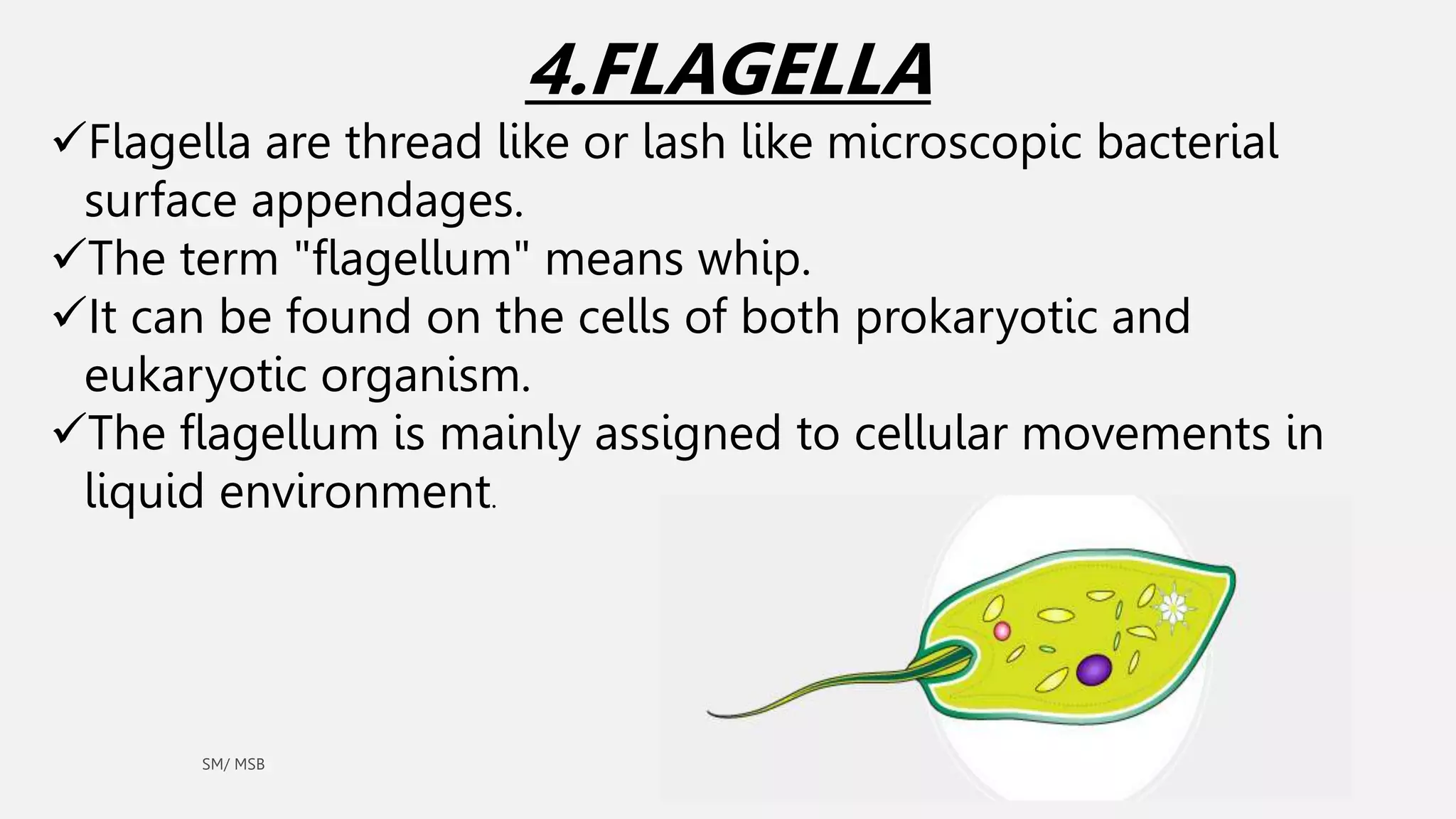 4.FLAGELLA

✓Flagella are thread like or lash like microscopic bacterial surface appendages.
✓The term "flagellum" means whip.
✓It can be found on the cells of both prokaryotic and eukaryotic organism.
✓The flagellum is mainly assigned to cellular movements in liquid environment.

SM/ MSB